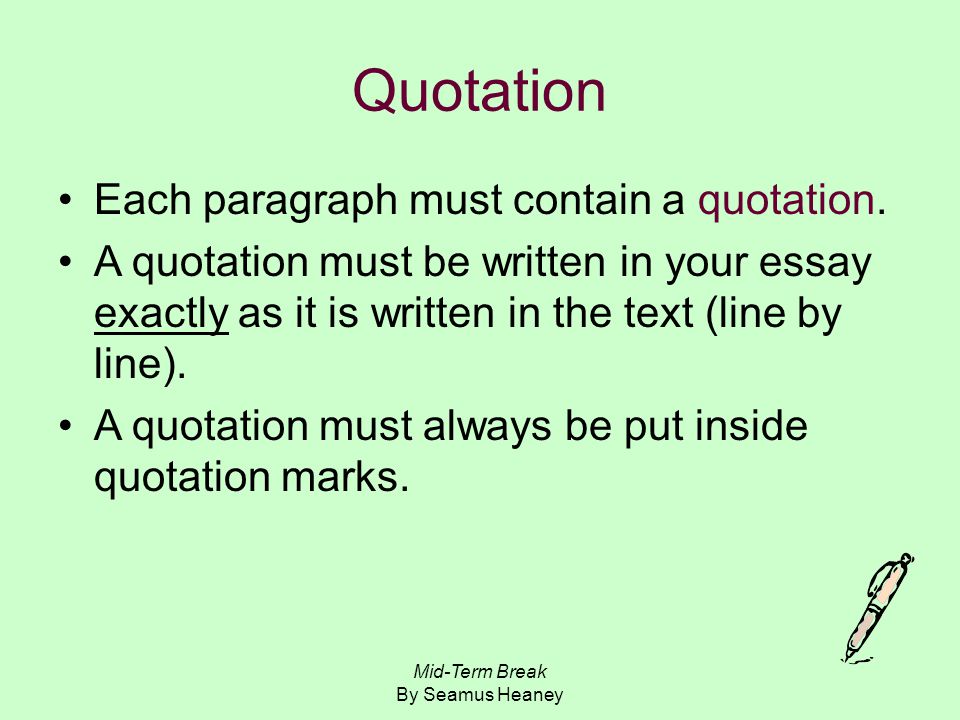 Quotation

• Each paragraph must contain a quotation.

• A quotation must be written in your essay exactly as it is written in the text (line by line).

• A quotation must always be put inside quotation marks.

Mid-Term Break
By Seamus Heaney